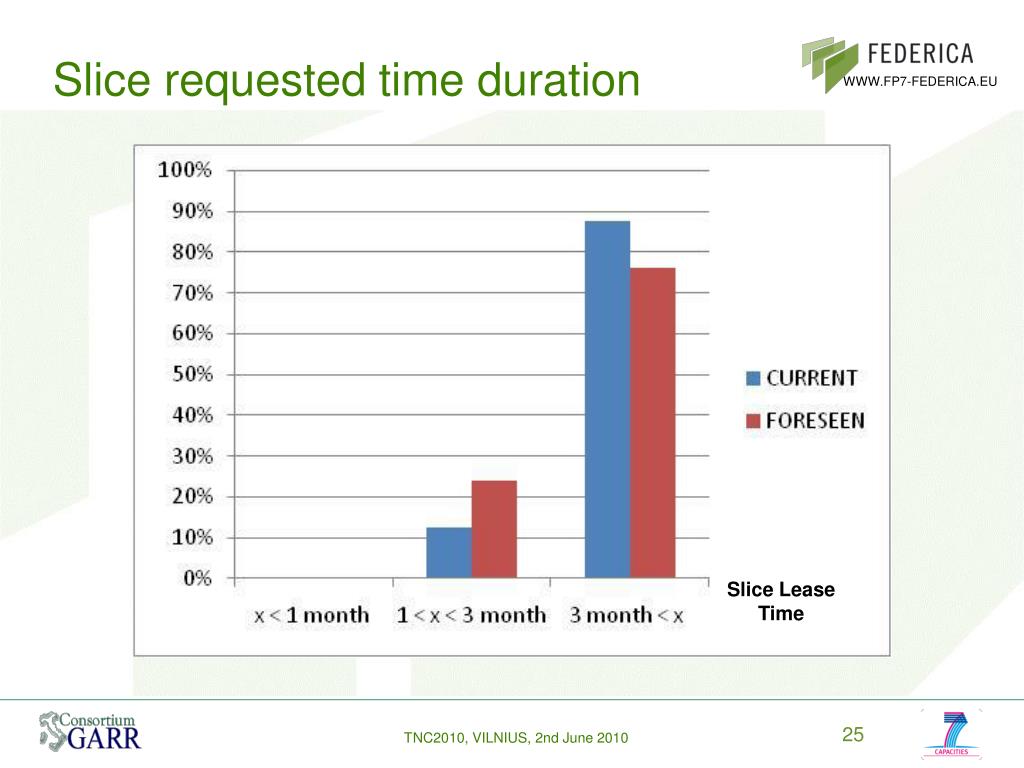 Slice requested time duration

FEDERICA
WWW.FP7-FEDERICA.EU

100%
90%
80%
70%
60%
50%
40%
30%
20%
10%
0%

x < 1 month
1 < x < 3 month
3 month < x

CURRENT
FORESEEN

Slice Lease Time

Consortium GARR

TNC2010, VILNIUS, 2nd June 2010

25

7
CAPACITIES